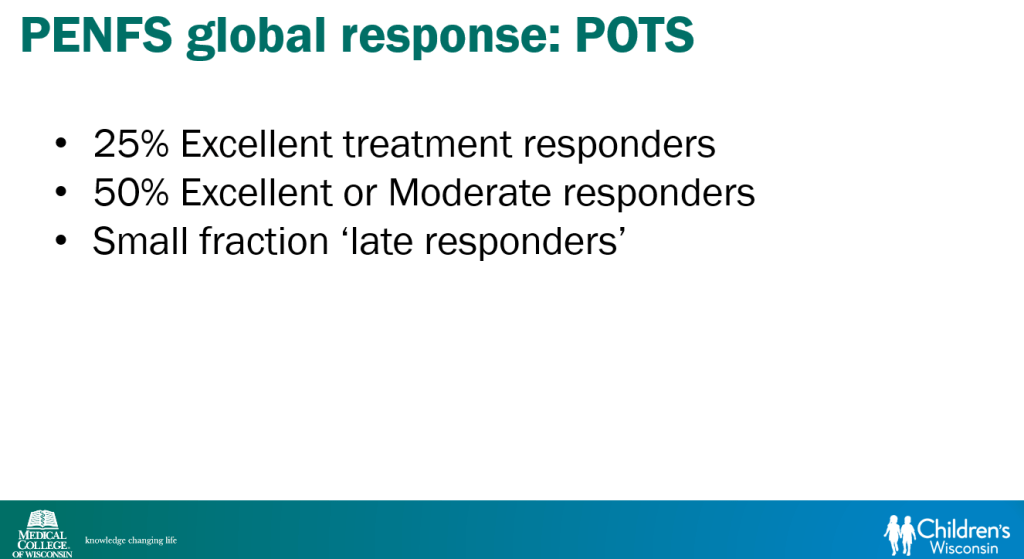 PENFS global response: POTS

• 25% Excellent treatment responders
• 50% Excellent or Moderate responders
• Small fraction 'late responders'

MEDICAL COLLEGE OF WISCONSIN knowledge changing life

Children's Wisconsin